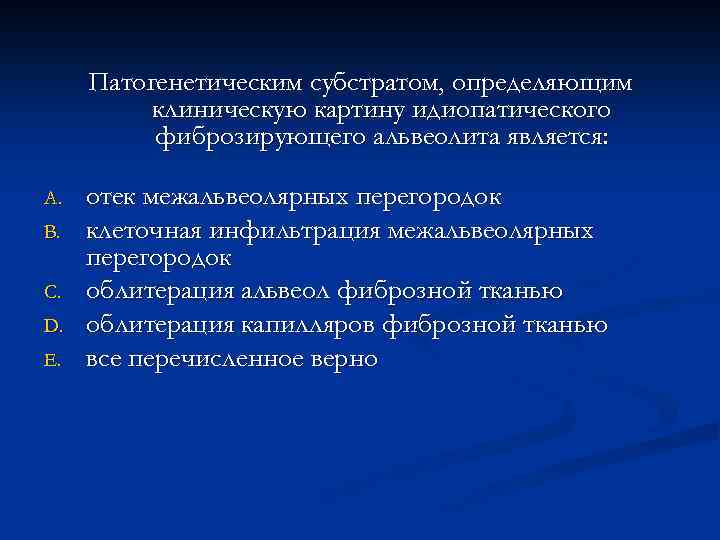 Патогенетическим субстратом, определяющим клиническую картину идиопатического фиброзирующего альвеолита является:

A. отек межальвеолярных перегородок
B. клеточная инфильтрация межальвеолярных перегородок
C. облитерация альвеол фиброзной тканью
D. облитерация капилляров фиброзной тканью
E. все перечисленное верно